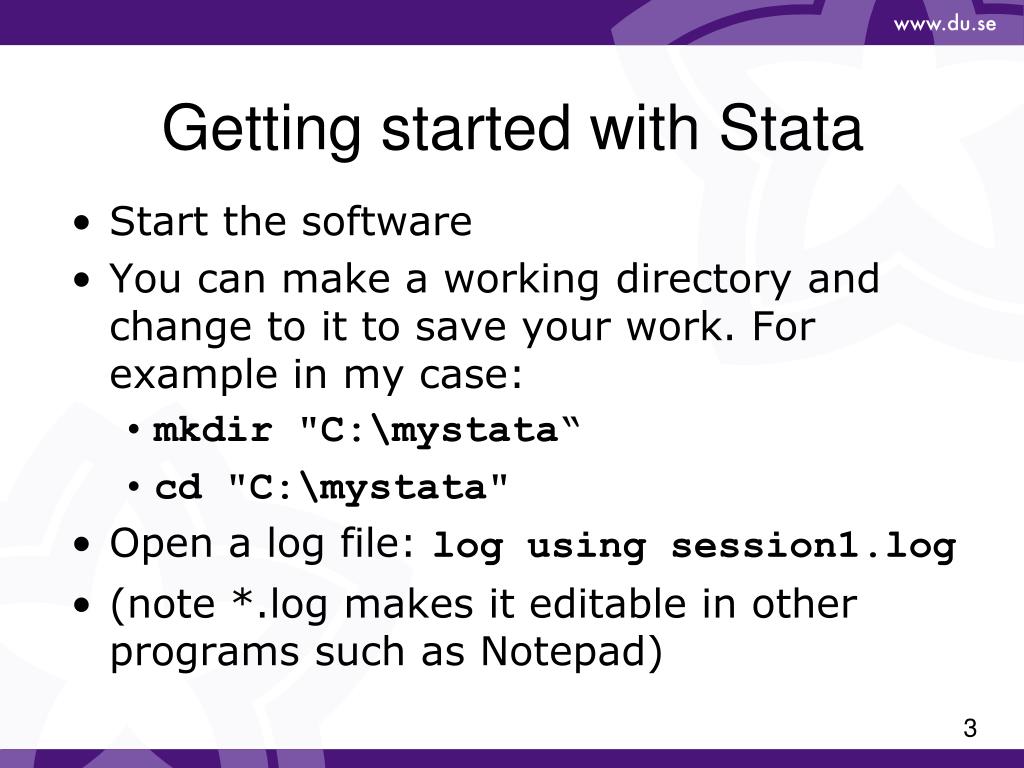 www.du.se

Getting started with Stata

• Start the software
• You can make a working directory and change to it to save your work. For example in my case:
  • mkdir "C:\mystata“
  • cd "C:\mystata"
• Open a log file: log using session1.log
• (note *.log makes it editable in other programs such as Notepad)

3